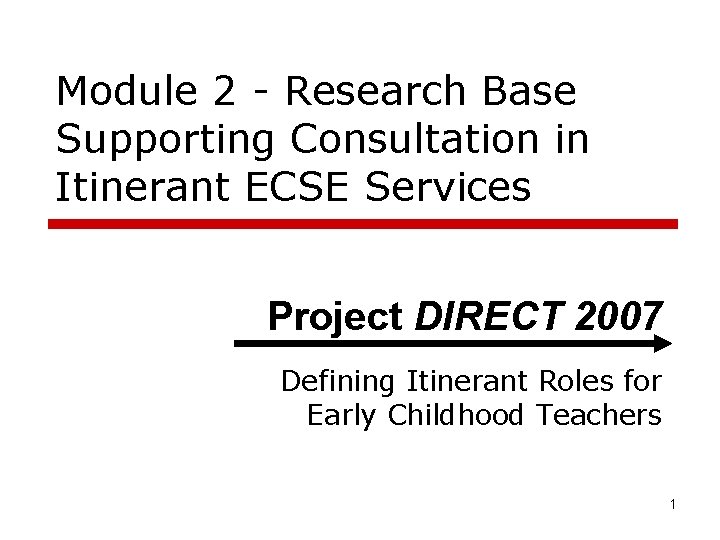 Module 2 - Research Base Supporting Consultation in Itinerant ECSE Services

Project DIRECT 2007

Defining Itinerant Roles for Early Childhood Teachers

1